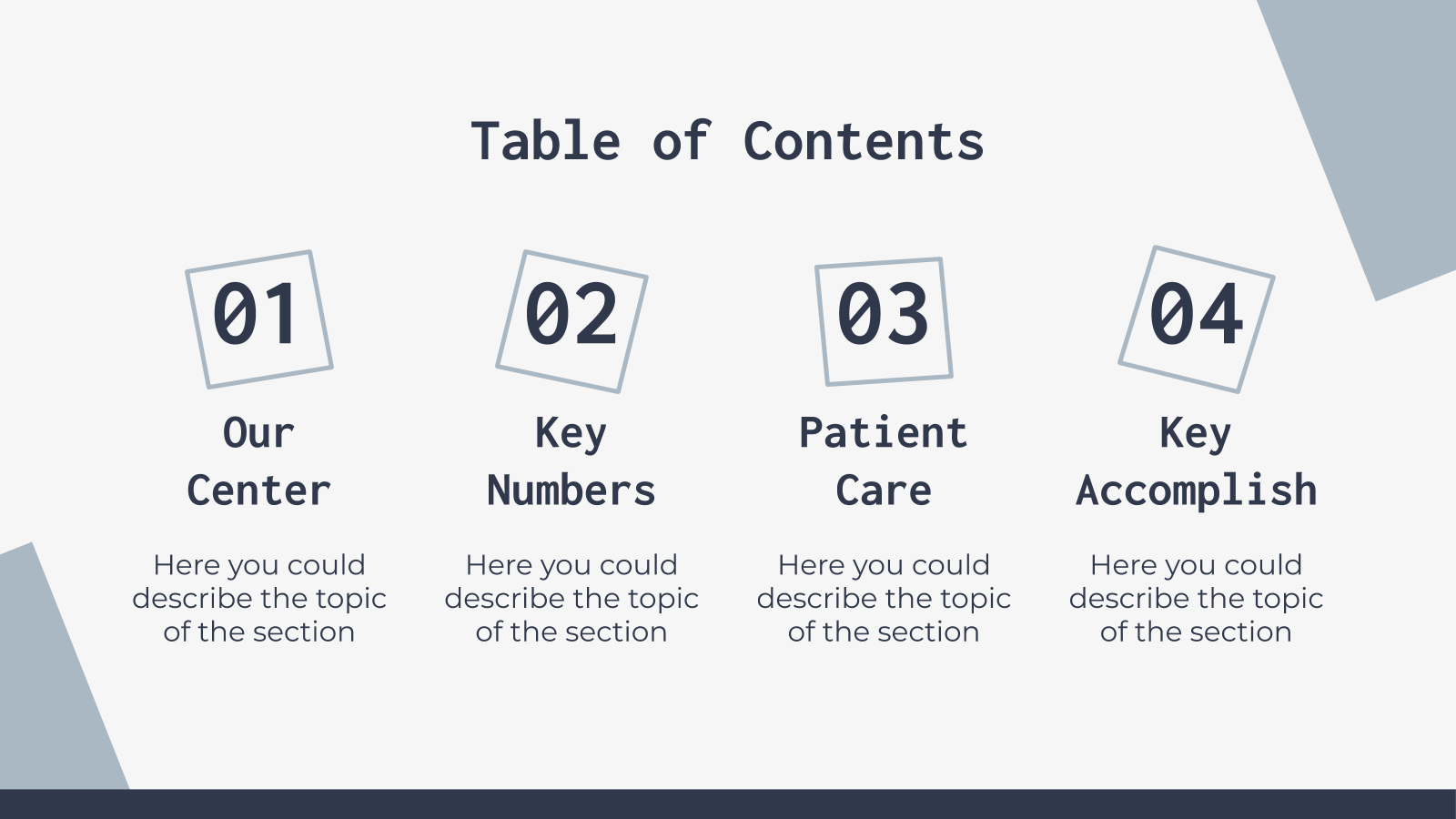 Table of Contents

01

Our Center

Here you could describe the topic of the section

02

Key Numbers

Here you could describe the topic of the section

03

Patient Care

Here you could describe the topic of the section

04

Key Accomplish

Here you could describe the topic of the section